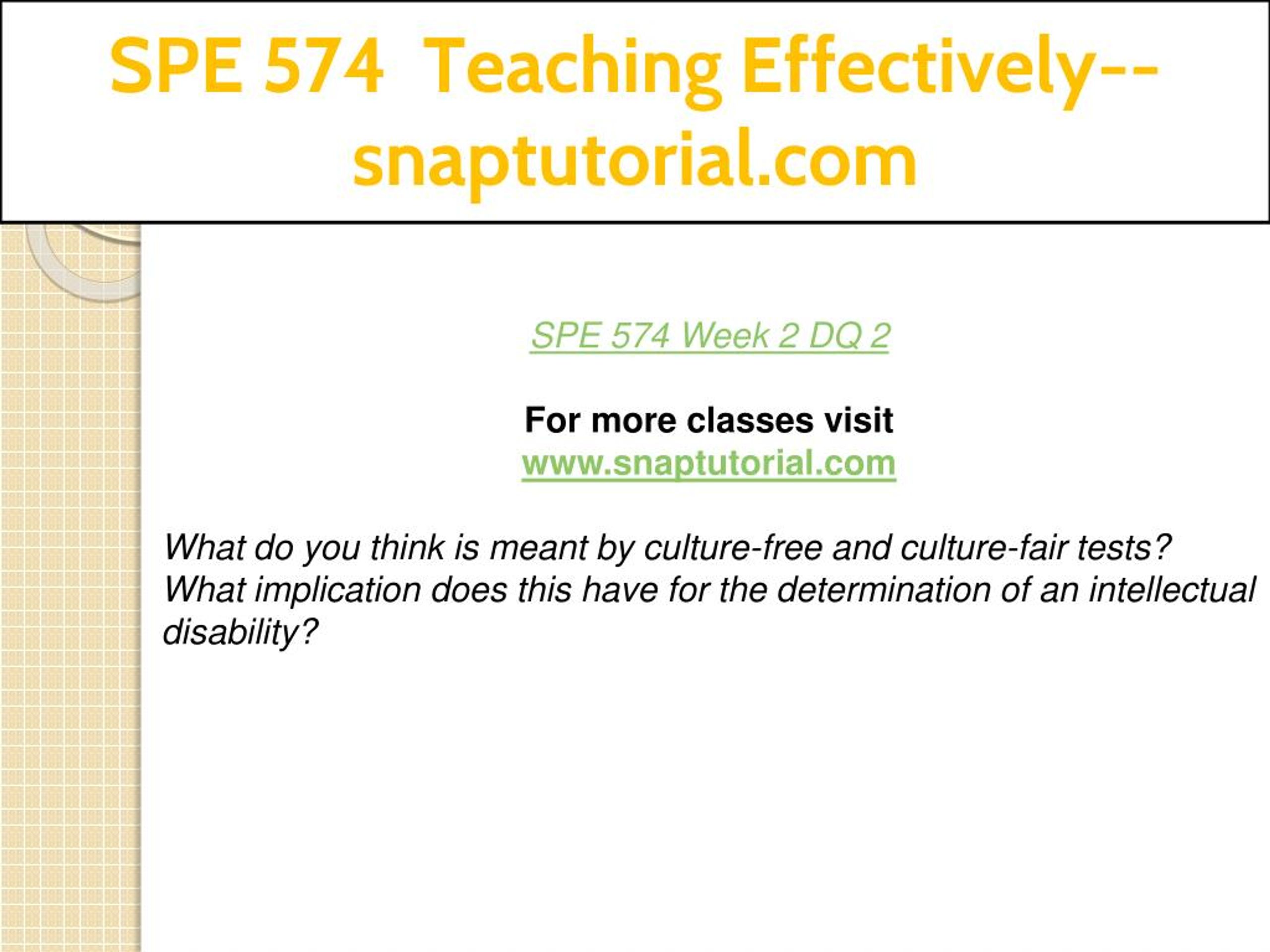 SPE 574 Teaching Effectively--snaptutorial.com

SPE 574 Week 2 DQ 2

For more classes visit
www.snaptutorial.com

What do you think is meant by culture-free and culture-fair tests? What implication does this have for the determination of an intellectual disability?